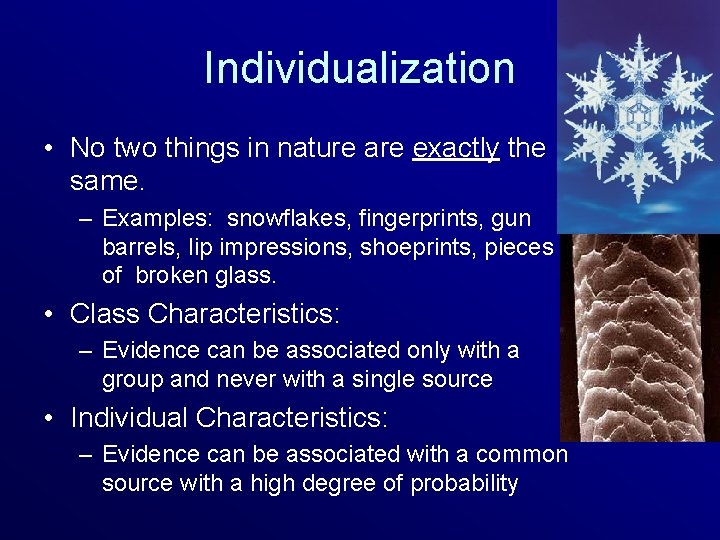 Individualization

• No two things in nature are exactly the same.
  – Examples: snowflakes, fingerprints, gun barrels, lip impressions, shoeprints, pieces of broken glass.
• Class Characteristics:
  – Evidence can be associated only with a group and never with a single source
• Individual Characteristics:
  – Evidence can be associated with a common source with a high degree of probability